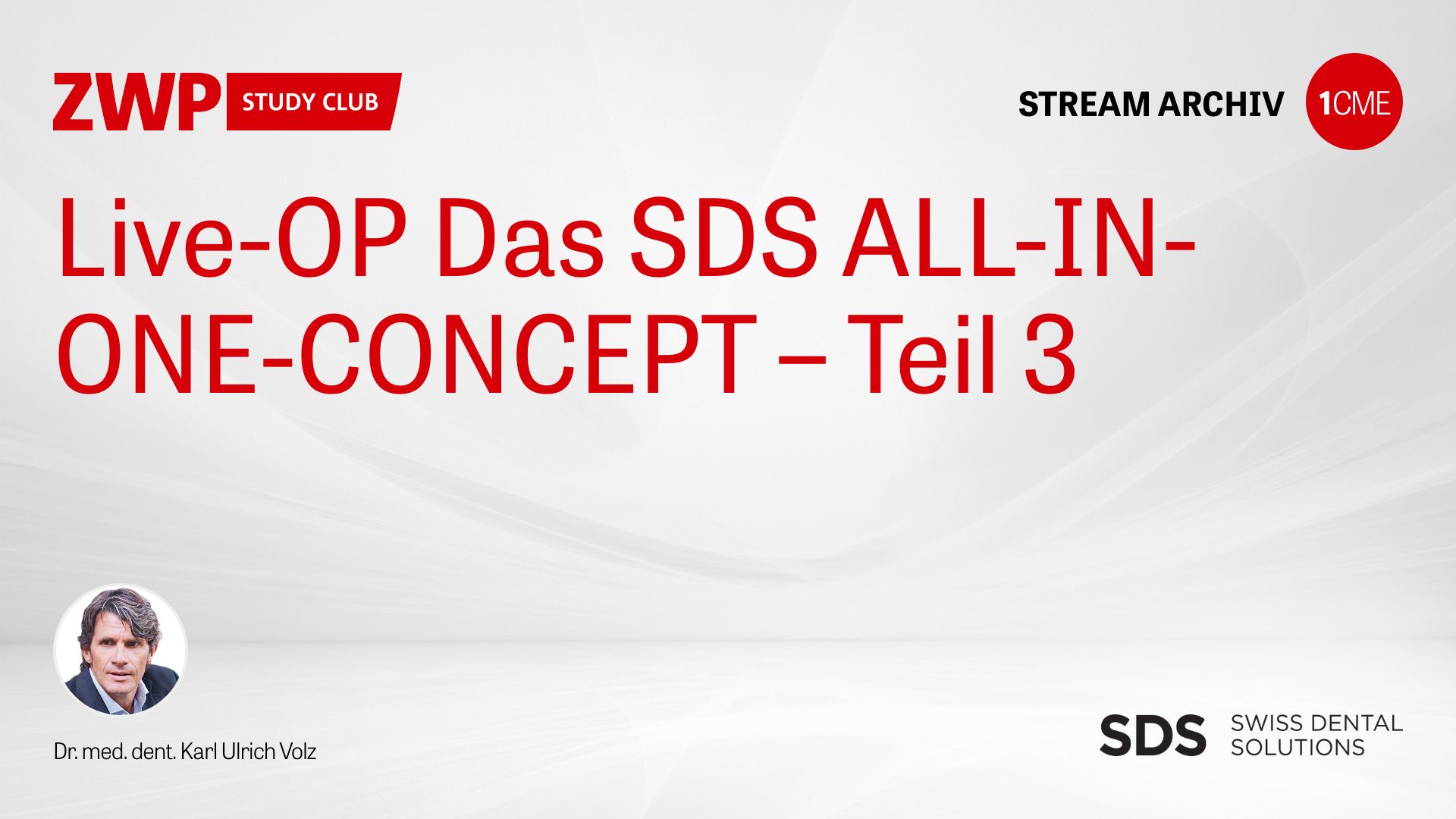 ZWP STUDY CLUB

STREAM ARCHIV 1CME

Live-OP Das SDS ALL-IN-ONE-CONCEPT – Teil 3

Dr. med. dent. Karl Ulrich Volz

SDS SWISS DENTAL SOLUTIONS